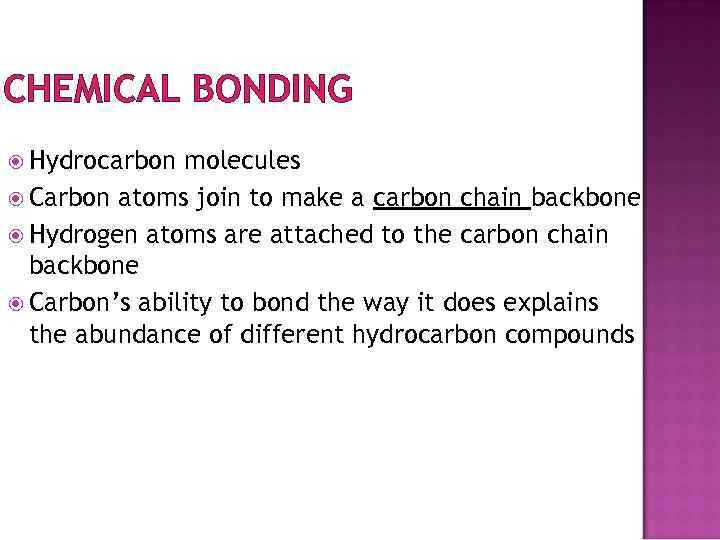 CHEMICAL BONDING

Hydrocarbon molecules
Carbon atoms join to make a carbon chain backbone
Hydrogen atoms are attached to the carbon chain backbone
Carbon's ability to bond the way it does explains the abundance of different hydrocarbon compounds